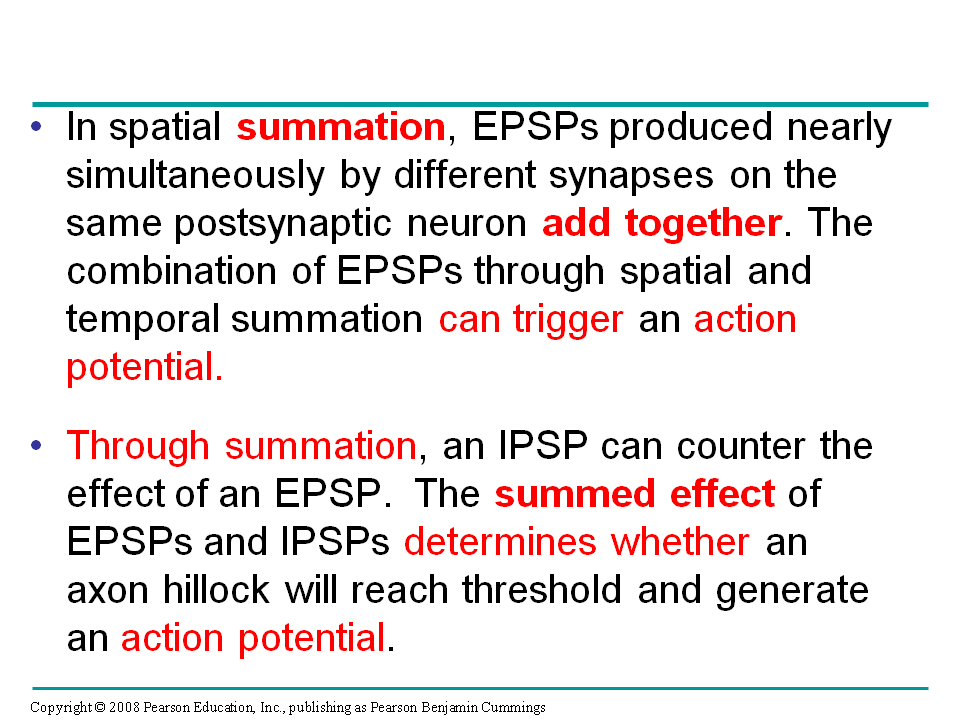 • In spatial summation, EPSPs produced nearly simultaneously by different synapses on the same postsynaptic neuron add together. The combination of EPSPs through spatial and temporal summation can trigger an action potential.

• Through summation, an IPSP can counter the effect of an EPSP. The summed effect of EPSPs and IPSPs determines whether an axon hillock will reach threshold and generate an action potential.

Copyright © 2008 Pearson Education, Inc., publishing as Pearson Benjamin Cummings